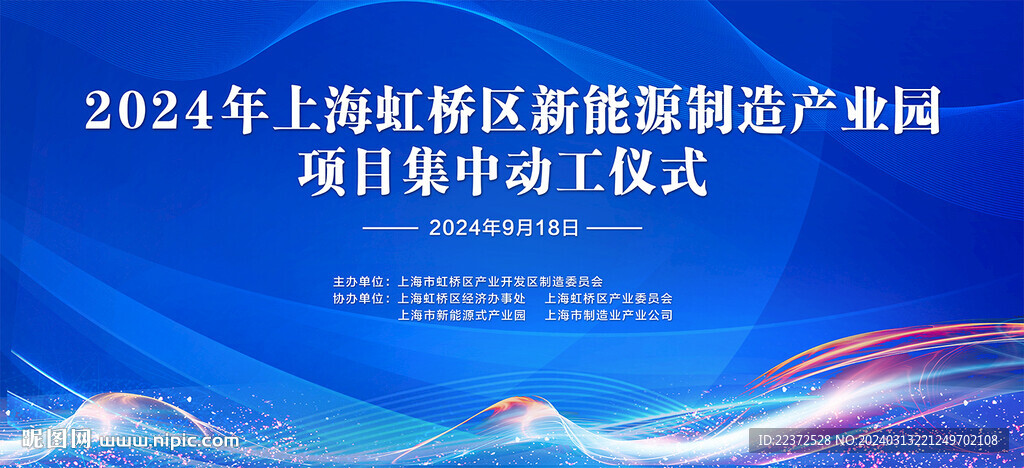 2024年上海虹桥区新能源制造产业园
项目集中动工仪式

2024年9月18日

主办单位：上海市虹桥区产业开发区制造委员会
协办单位：上海虹桥区经济办事处　上海虹桥区产业委员会
上海市新能源式产业园　上海市制造业产业公司

昵图网 www.nipic.com

ID:22372528 NO:20240313221249702108